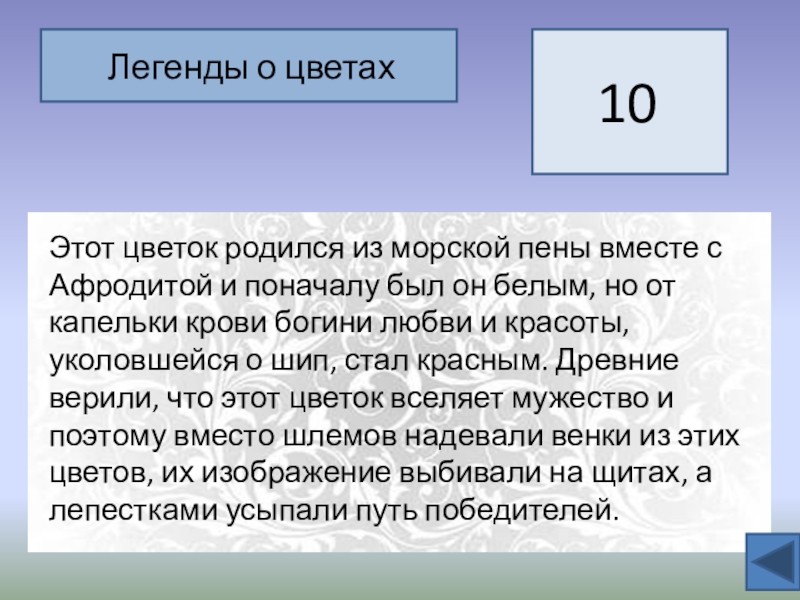 Легенды о цветах

10

Этот цветок родился из морской пены вместе с Афродитой и поначалу был он белым, но от капельки крови богини любви и красоты, уколовшейся о шип, стал красным. Древние верили, что этот цветок вселяет мужество и поэтому вместо шлемов надевали венки из этих цветов, их изображение выбивали на щитах, а лепестками усыпали путь победителей.